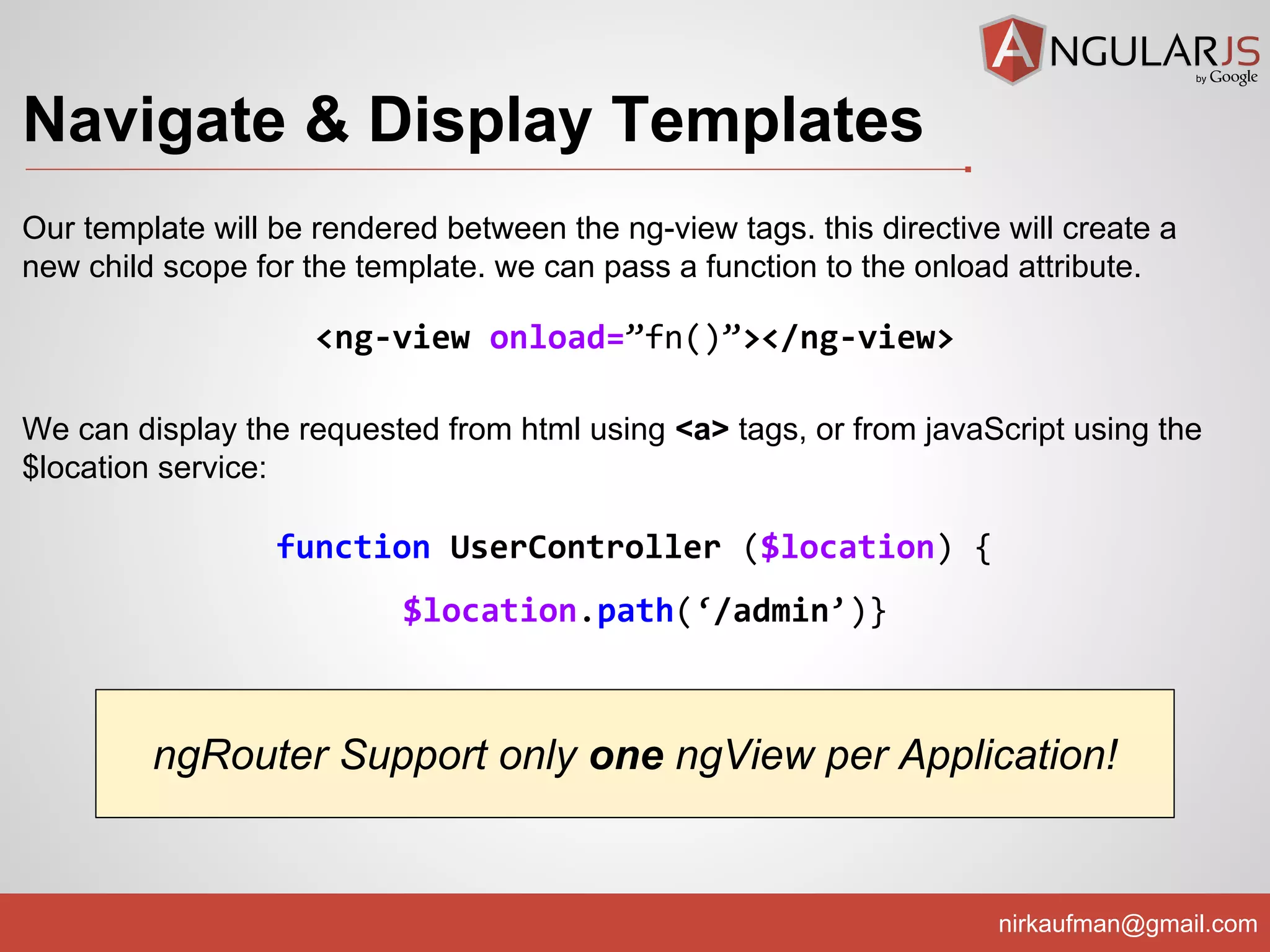 ANGULARJS
by Google

Navigate & Display Templates

Our template will be rendered between the ng-view tags. this directive will create a new child scope for the template. we can pass a function to the onload attribute.

<ng-view onload=”fn()”></ng-view>

We can display the requested from html using <a> tags, or from javaScript using the $location service:

function UserController ($location) {

$location.path(‘/admin’)}

ngRouter Support only one ngView per Application!

nirkaufman@gmail.com